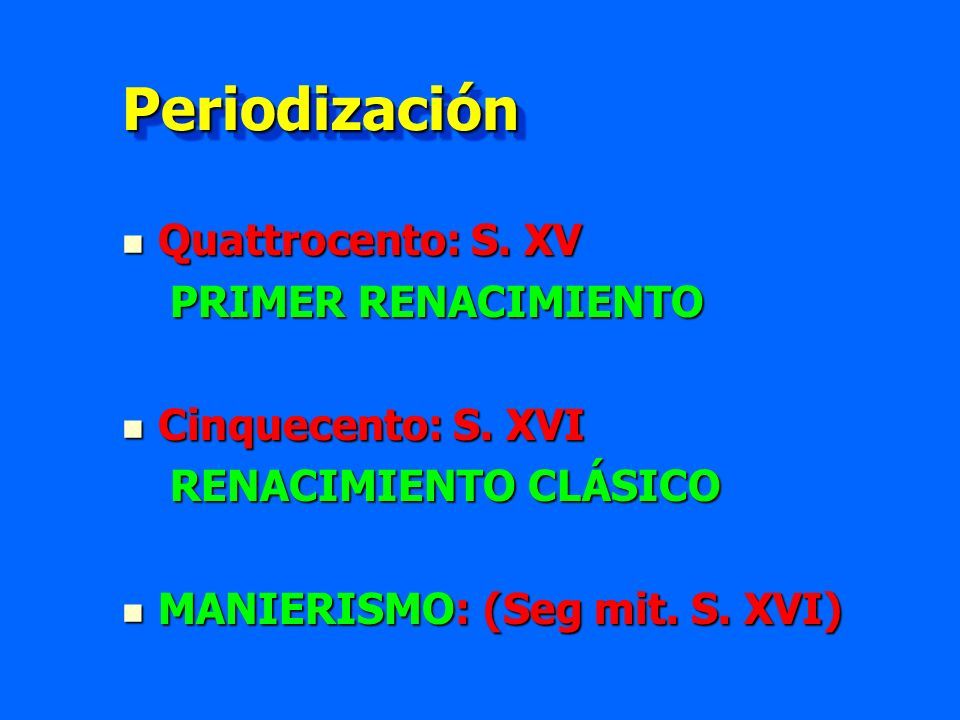 Periodización

Quattrocento: S. XV
PRIMER RENACIMIENTO

Cinquecento: S. XVI
RENACIMIENTO CLÁSICO

MANIERISMO: (Seg mit. S. XVI)